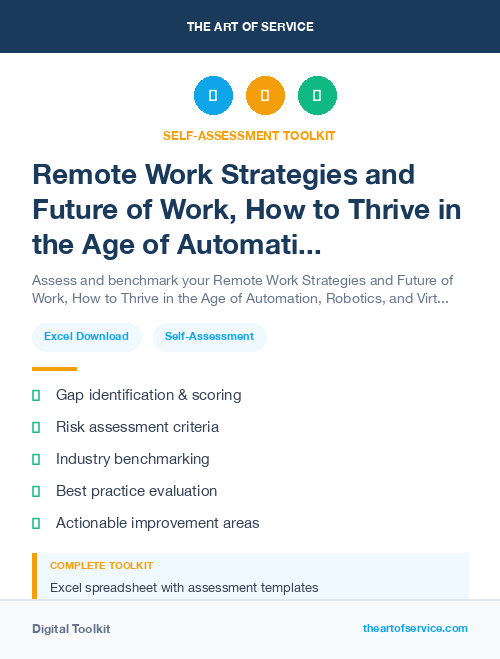 THE ART OF SERVICE

SELF-ASSESSMENT TOOLKIT

Remote Work Strategies and Future of Work, How to Thrive in the Age of Automati...

Assess and benchmark your Remote Work Strategies and Future of Work, How to Thrive in the Age of Automation, Robotics, and Virt...

Excel Download

Self-Assessment

Gap identification & scoring

Risk assessment criteria

Industry benchmarking

Best practice evaluation

Actionable improvement areas

COMPLETE TOOLKIT

Excel spreadsheet with assessment templates

Digital Toolkit

theartofservice.com